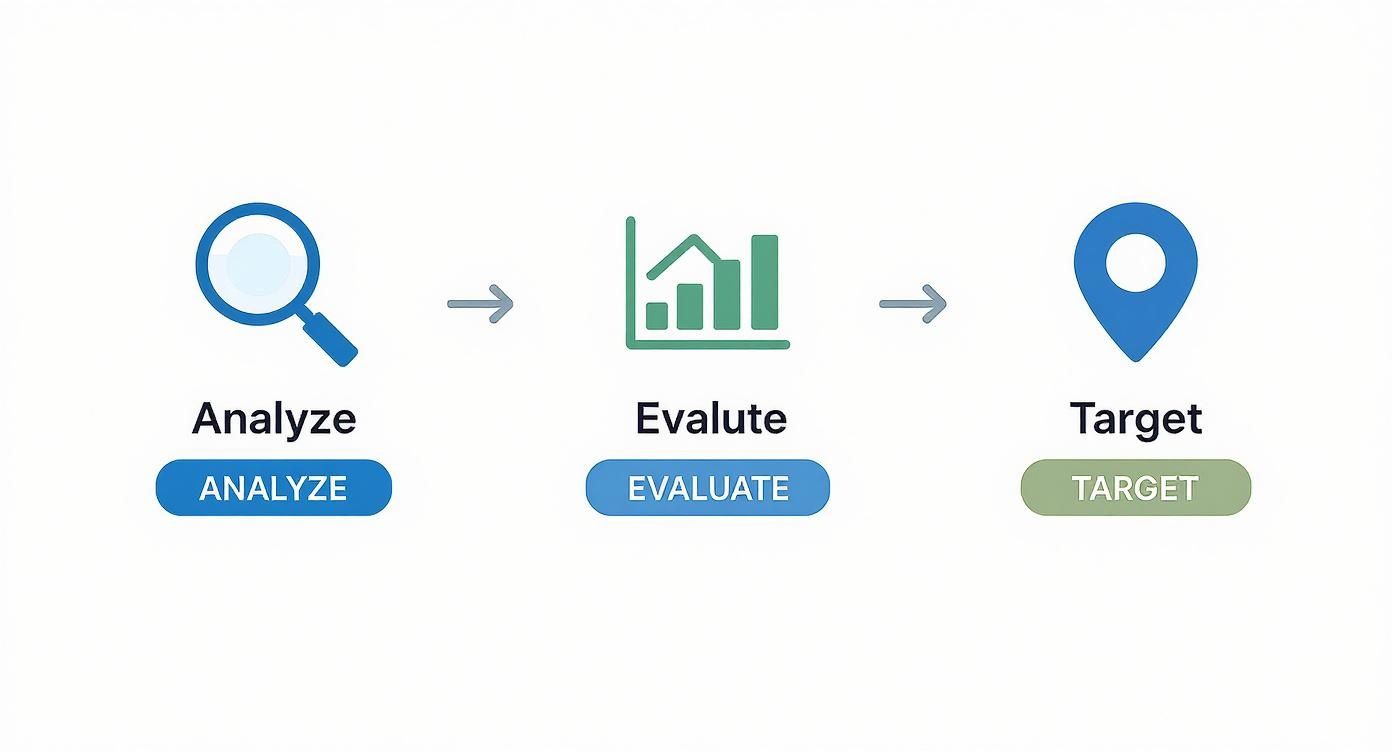 Analyze
ANALYZE

Evalute
EVALUATE

Target
TARGET